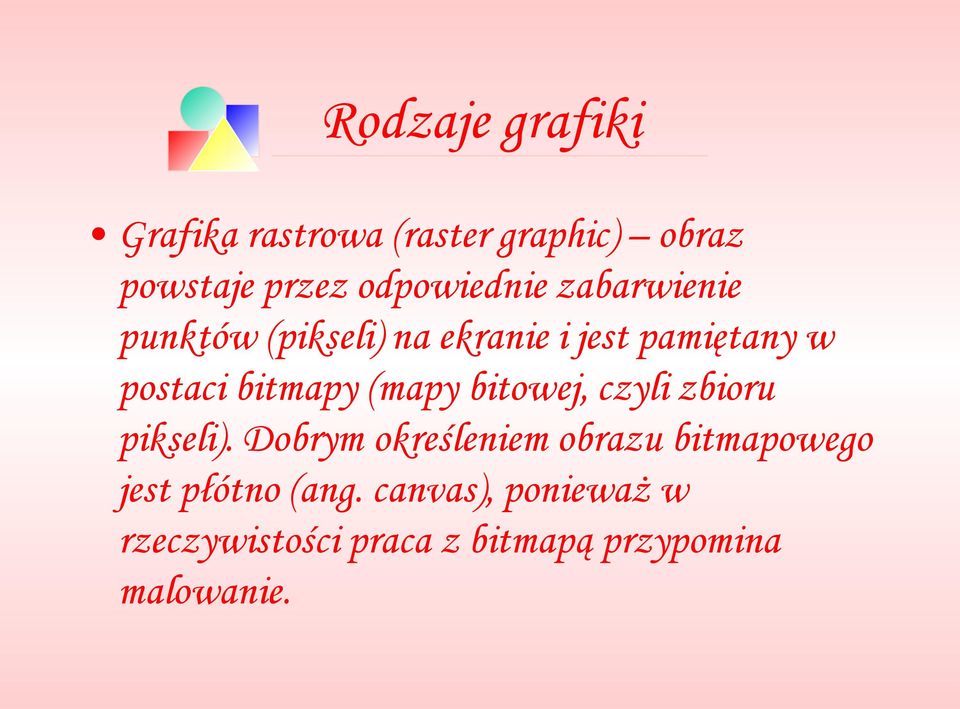 Rodzaje grafiki

• Grafika rastrowa (raster graphic) – obraz powstaje przez odpowiednie zabarwienie punktów (pikseli) na ekranie i jest pamiętany w postaci bitmapy (mapy bitowej, czyli zbioru pikseli). Dobrym określeniem obrazu bitmapowego jest płótno (ang. canvas), ponieważ w rzeczywistości praca z bitmapą przypomina malowanie.